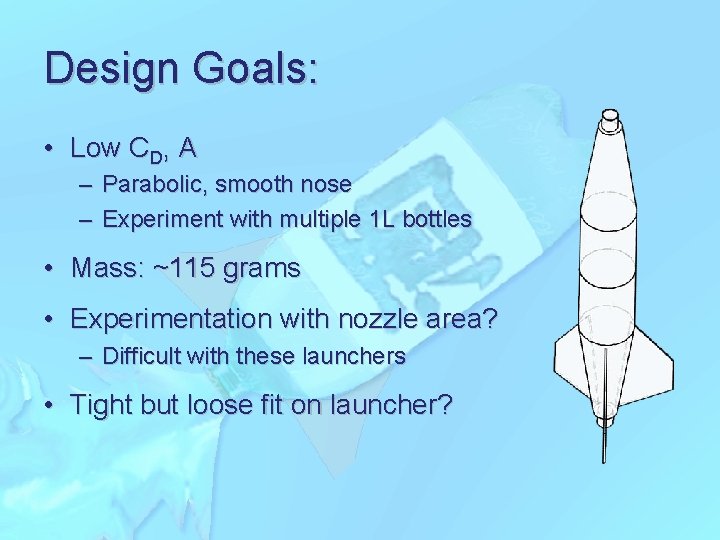 Design Goals:

• Low $C_D$, A
  – Parabolic, smooth nose
  – Experiment with multiple 1L bottles

• Mass: ~115 grams

• Experimentation with nozzle area?
  – Difficult with these launchers

• Tight but loose fit on launcher?